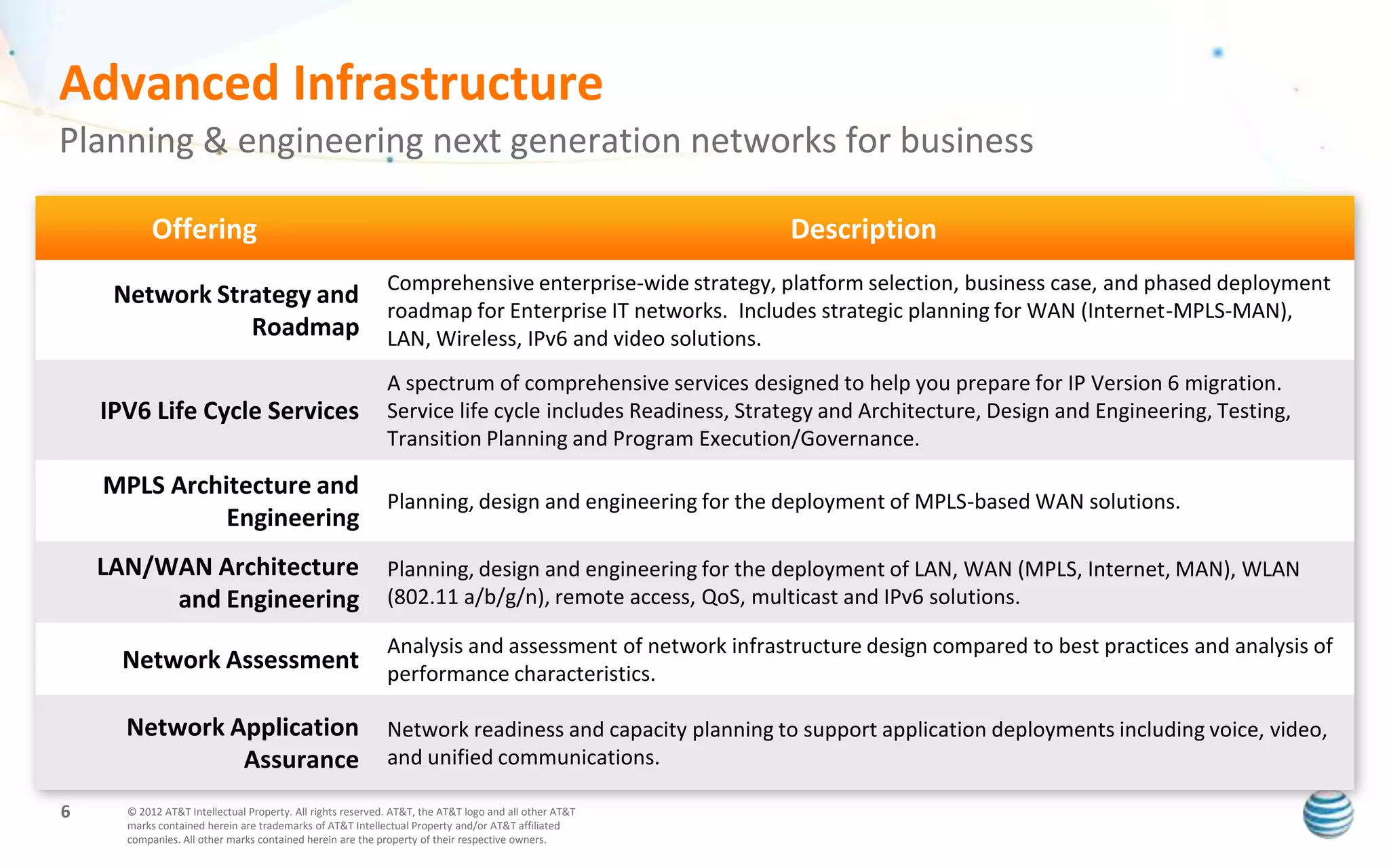 Advanced Infrastructure

Planning & engineering next generation networks for business

| Offering | Description |
|---|---|
| Network Strategy and Roadmap | Comprehensive enterprise-wide strategy, platform selection, business case, and phased deployment roadmap for Enterprise IT networks. Includes strategic planning for WAN (Internet-MPLS-MAN), LAN, Wireless, IPv6 and video solutions. |
| IPV6 Life Cycle Services | A spectrum of comprehensive services designed to help you prepare for IP Version 6 migration. Service life cycle includes Readiness, Strategy and Architecture, Design and Engineering, Testing, Transition Planning and Program Execution/Governance. |
| MPLS Architecture and Engineering | Planning, design and engineering for the deployment of MPLS-based WAN solutions. |
| LAN/WAN Architecture and Engineering | Planning, design and engineering for the deployment of LAN, WAN (MPLS, Internet, MAN), WLAN (802.11 a/b/g/n), remote access, QoS, multicast and IPv6 solutions. |
| Network Assessment | Analysis and assessment of network infrastructure design compared to best practices and analysis of performance characteristics. |
| Network Application Assurance | Network readiness and capacity planning to support application deployments including voice, video, and unified communications. |

6

© 2012 AT&T Intellectual Property. All rights reserved. AT&T, the AT&T logo and all other AT&T marks contained herein are trademarks of AT&T Intellectual Property and/or AT&T affiliated companies. All other marks contained herein are the property of their respective owners.